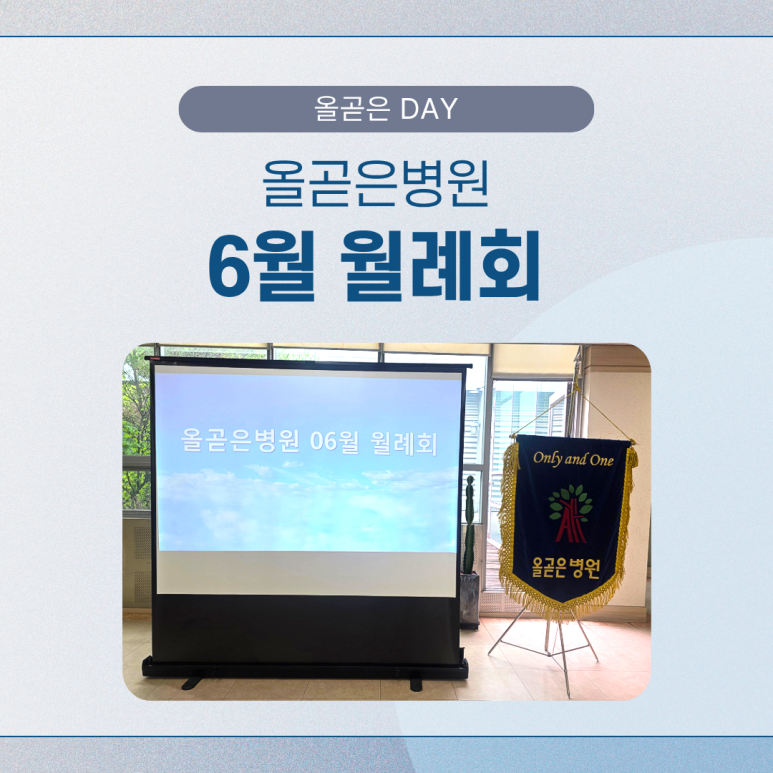 올곧은 DAY

올곧은병원

6월 월례회

올곧은병원 06월 월례회

Only and One

올곧은병원